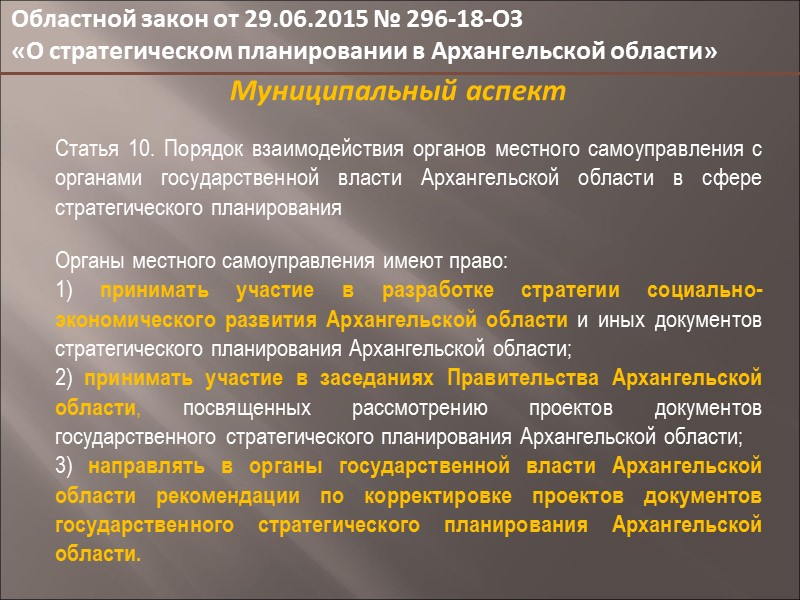 Областной закон от 29.06.2015 № 296-18-ОЗ
«О стратегическом планировании в Архангельской области»

Муниципальный аспект

Статья 10. Порядок взаимодействия органов местного самоуправления с органами государственной власти Архангельской области в сфере стратегического планирования

Органы местного самоуправления имеют право:
1) принимать участие в разработке стратегии социально-экономического развития Архангельской области и иных документов стратегического планирования Архангельской области;
2) принимать участие в заседаниях Правительства Архангельской области, посвященных рассмотрению проектов документов государственного стратегического планирования Архангельской области;
3) направлять в органы государственной власти Архангельской области рекомендации по корректировке проектов документов государственного стратегического планирования Архангельской области.